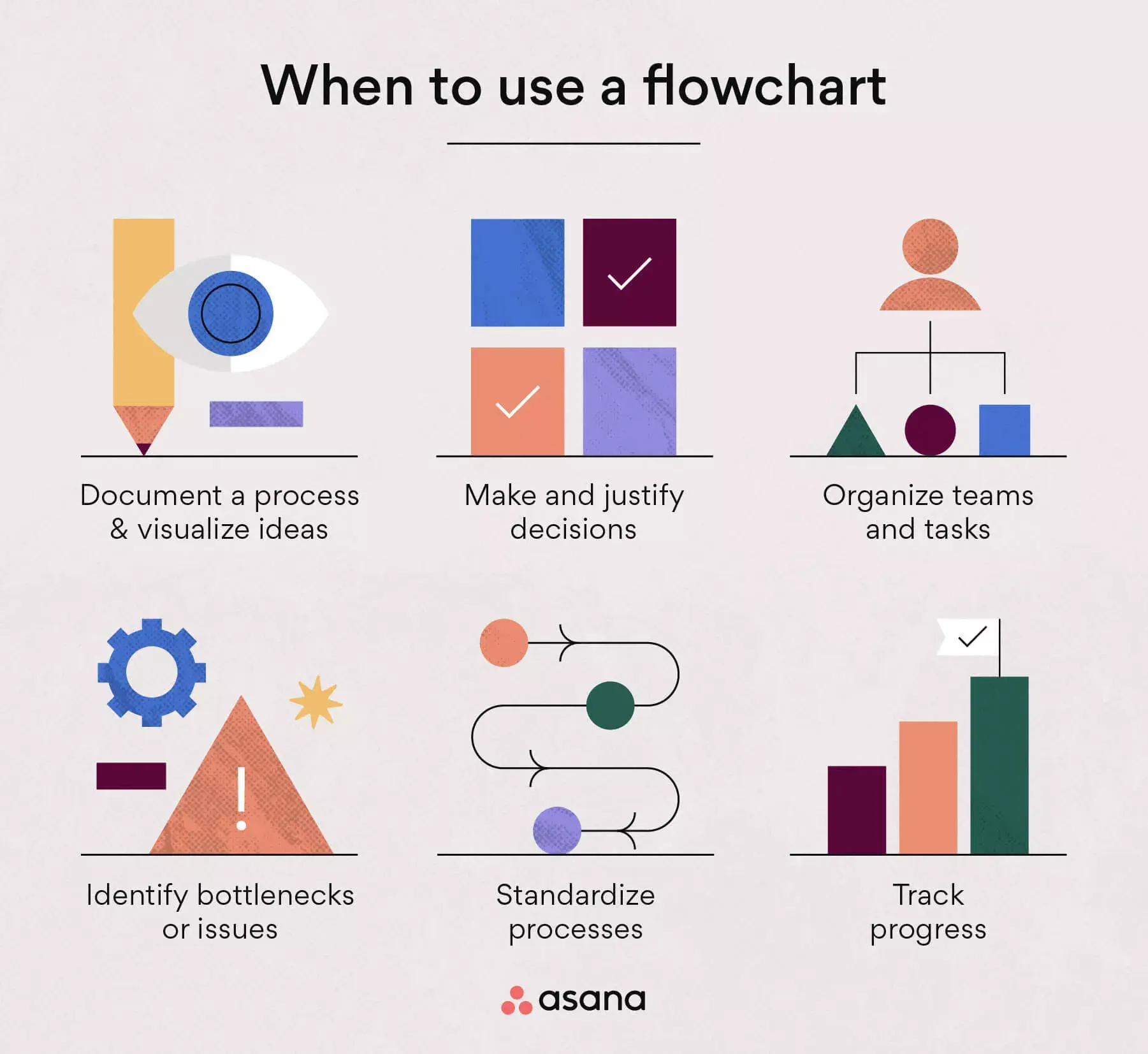 When to use a flowchart

Document a process & visualize ideas

Make and justify decisions

Organize teams and tasks

Identify bottlenecks or issues

Standardize processes

Track progress

asana